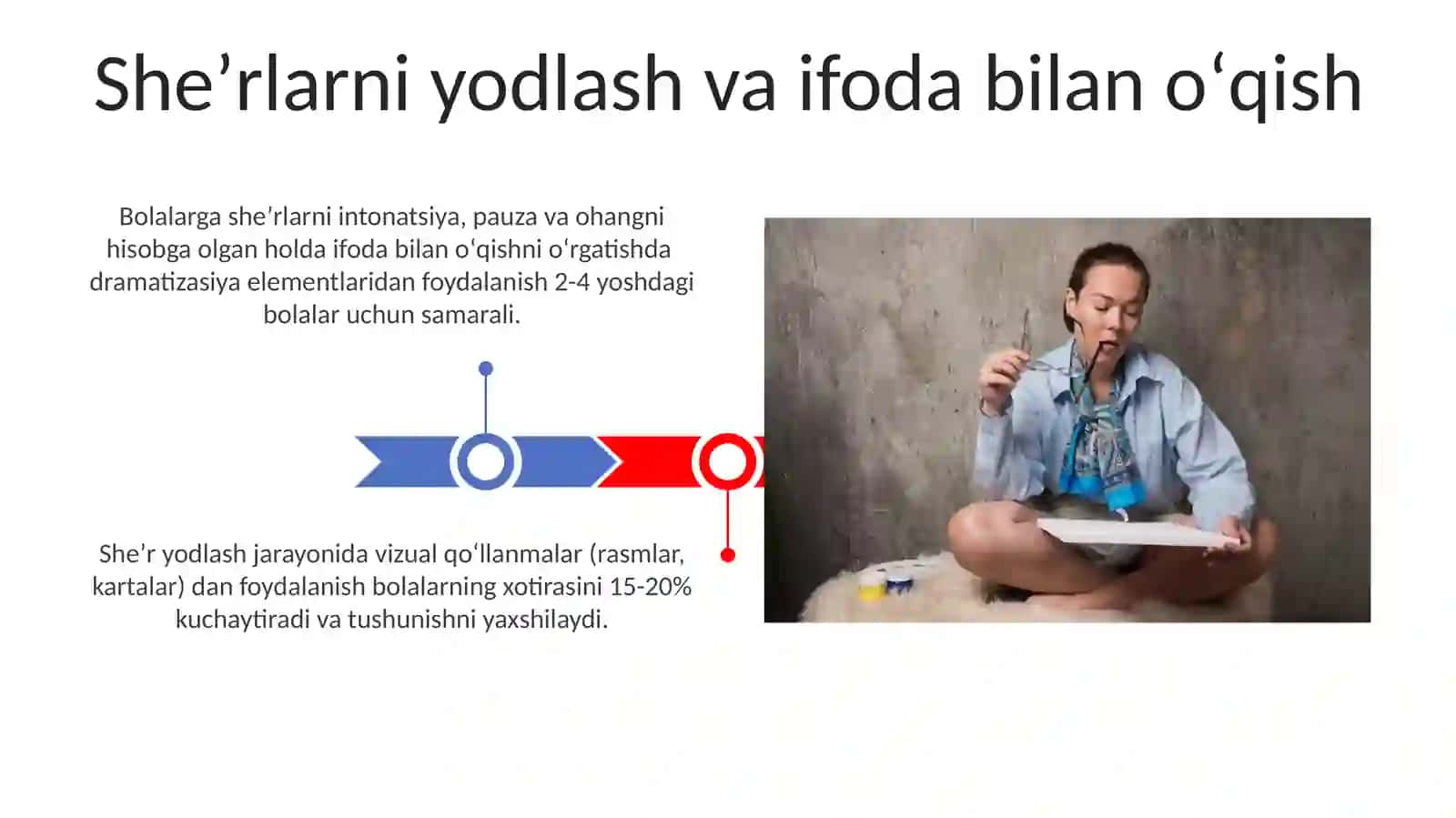 She’rlarni yodlash va ifoda bilan o‘qish

Bolalarga she’rlarni intonatsiya, pauza va ohangni hisobga olgan holda ifoda bilan o‘qishni o‘rgatishda dramatizasiya elementlaridan foydalanish 2-4 yoshdagi bolalar uchun samarali.

She’r yodlash jarayonida vizual qo‘llanmalar (rasmlar, kartalar) dan foydalanish bolalarning xotirasini 15-20% kuchaytiradi va tushunishni yaxshilaydi.